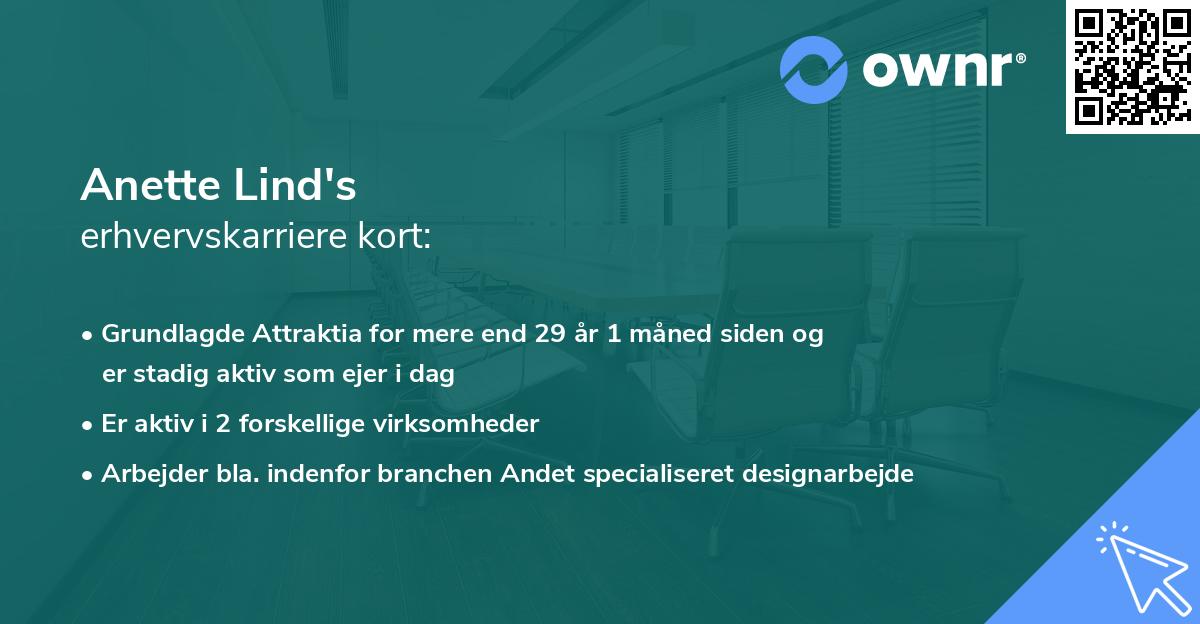 ownr®

Anette Lind's
erhvervskarriere kort:

• Grundlagde Attraktia for mere end 29 år 1 måned siden og er stadig aktiv som ejer i dag
• Er aktiv i 2 forskellige virksomheder
• Arbejder bla. indenfor branchen Andet specialiseret designarbejde